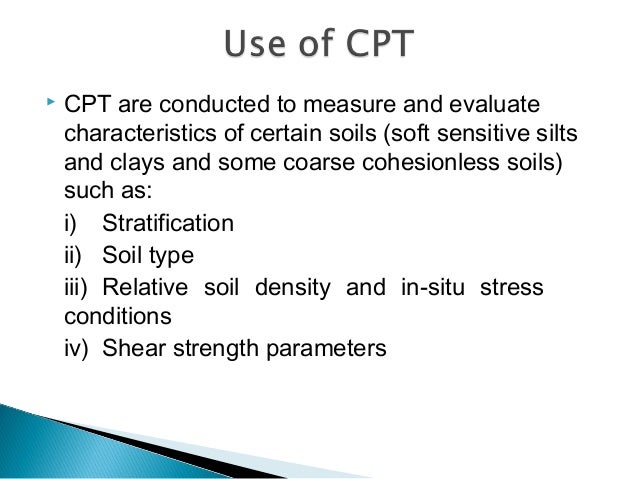 Use of CPT

CPT are conducted to measure and evaluate characteristics of certain soils (soft sensitive silts and clays and some coarse cohesionless soils) such as:

i) Stratification

ii) Soil type

iii) Relative soil density and in-situ stress conditions

iv) Shear strength parameters